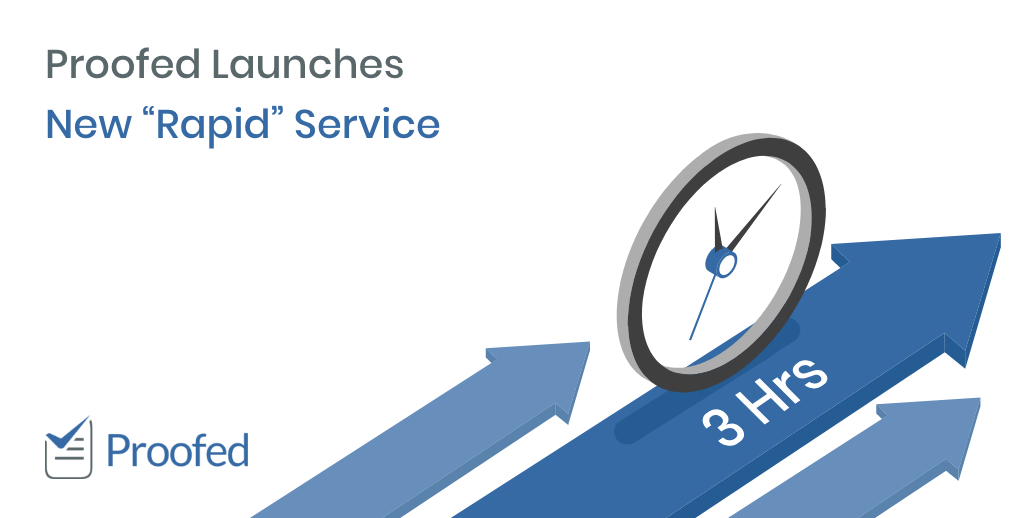 Proofed Launches
New “Rapid” Service

3 Hrs

Proofed